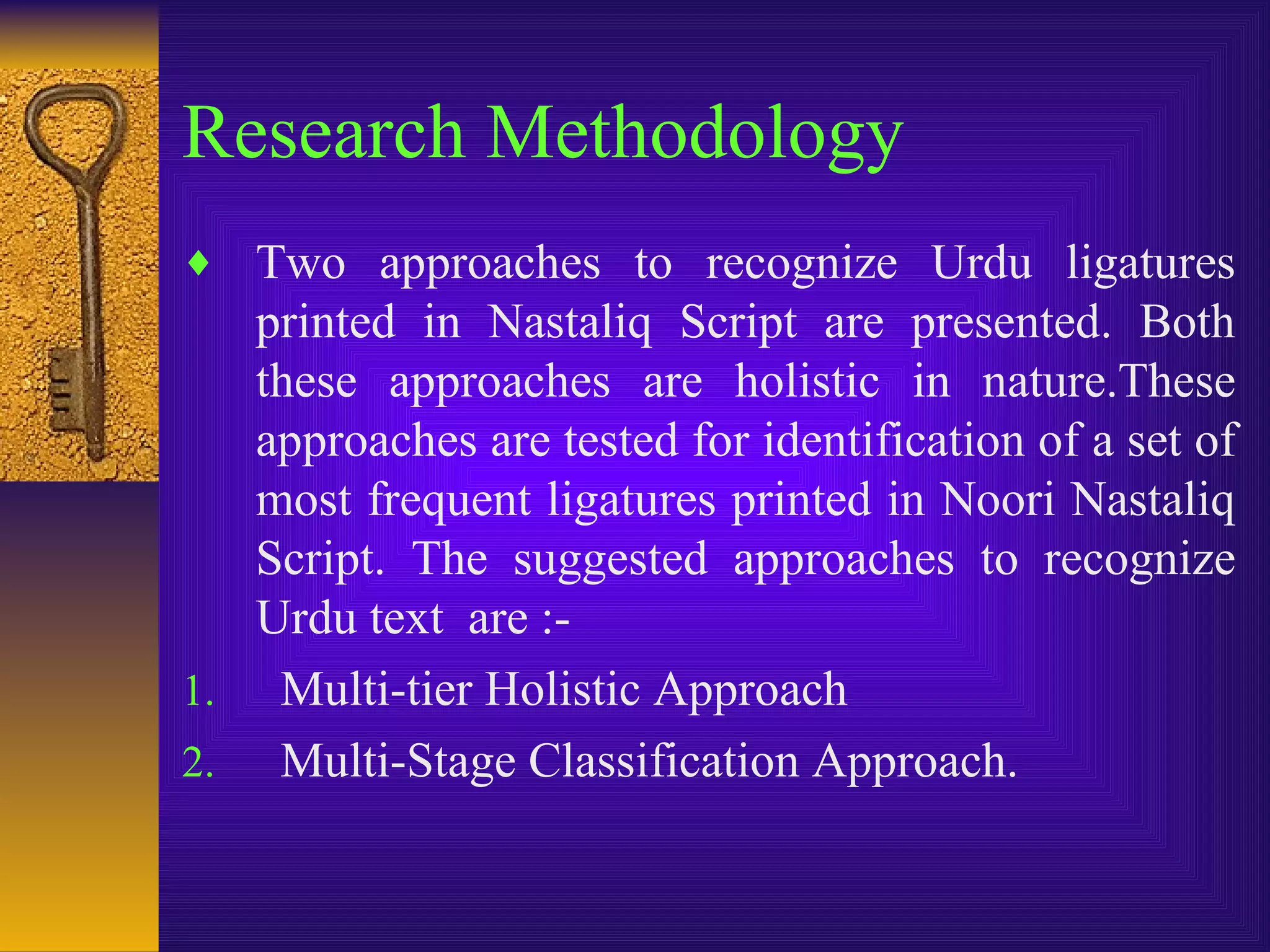 Research Methodology

♦ Two approaches to recognize Urdu ligatures printed in Nastaliq Script are presented. Both these approaches are holistic in nature.These approaches are tested for identification of a set of most frequent ligatures printed in Noori Nastaliq Script. The suggested approaches to recognize Urdu text are :-

1. Multi-tier Holistic Approach
2. Multi-Stage Classification Approach.